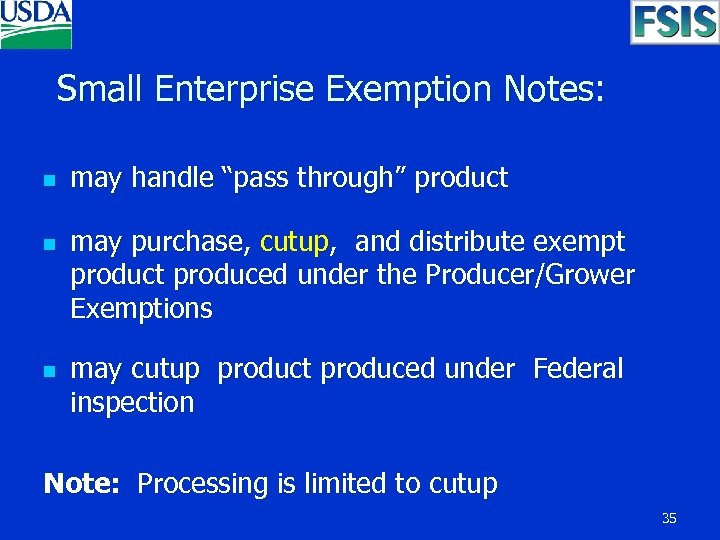 USDA

FSIS

Small Enterprise Exemption Notes:

- may handle “pass through” product
- may purchase, cutup, and distribute exempt product produced under the Producer/Grower Exemptions
- may cutup product produced under Federal inspection

Note: Processing is limited to cutup

35